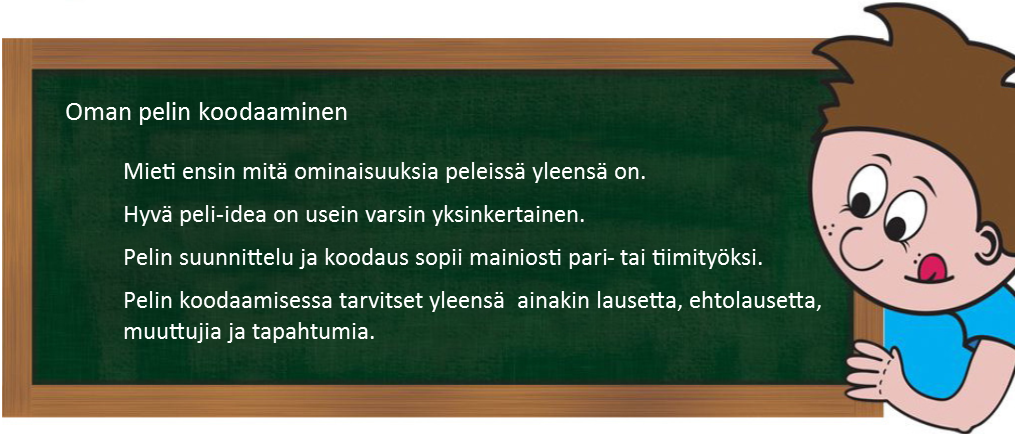 Oman pelin koodaaminen

Mieti ensin mitä ominaisuuksia peleissä yleensä on.

Hyvä peli-idea on usein varsin yksinkertainen.

Pelin suunnittelu ja koodaus sopii mainiosti pari- tai tiimityöksi.

Pelin koodaamisessa tarvitset yleensä ainakin lausetta, ehtolausetta, muuttujia ja tapahtumia.